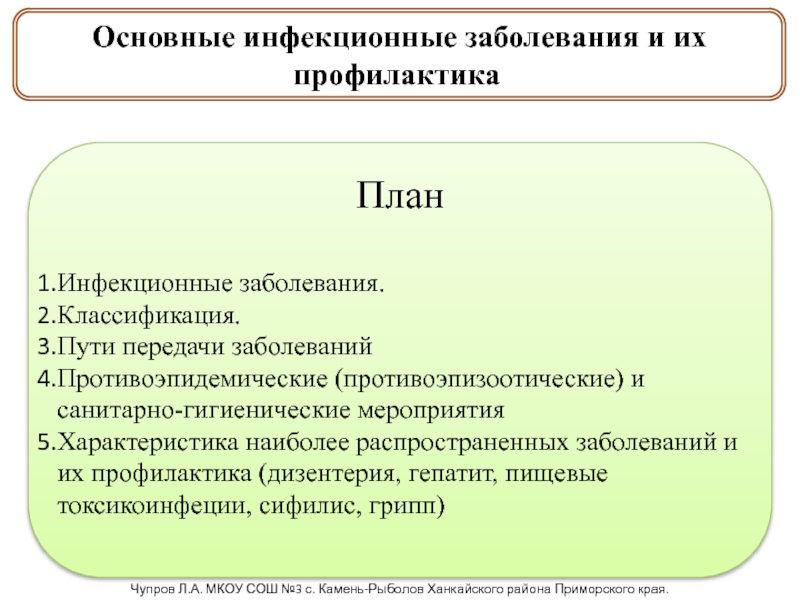 Основные инфекционные заболевания и их профилактика

План

1.Инфекционные заболевания.
2.Классификация.
3.Пути передачи заболеваний
4.Противоэпидемические (противоэпизоотические) и санитарно-гигиенические мероприятия
5.Характеристика наиболее распространенных заболеваний и их профилактика (дизентерия, гепатит, пищевые токсикоинфеции, сифилис, грипп)

Чупров Л.А. МКОУ СОШ №3 с. Камень-Рыболов Ханкайского района Приморского края.